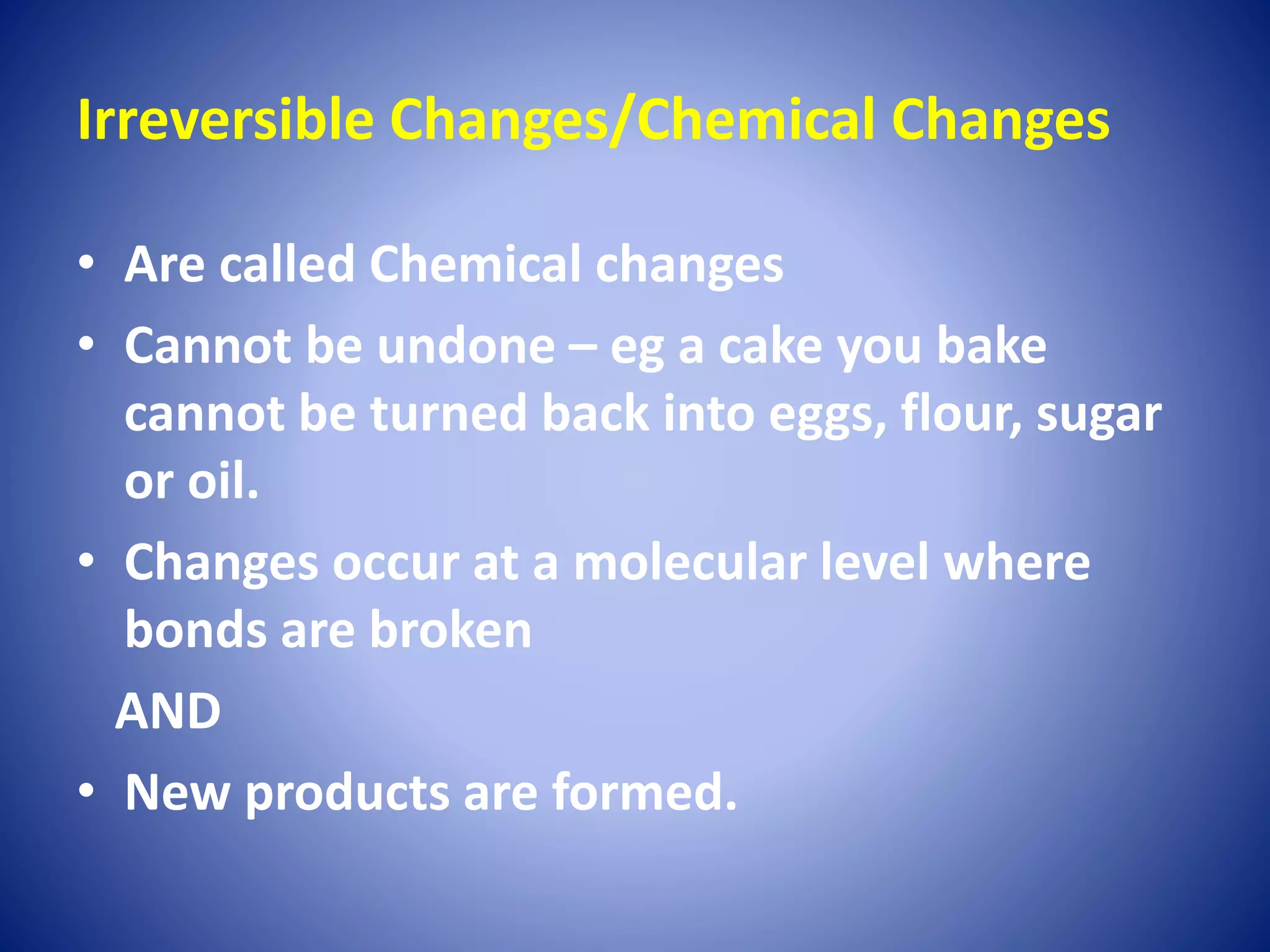 Irreversible Changes/Chemical Changes

• Are called Chemical changes
• Cannot be undone – eg a cake you bake cannot be turned back into eggs, flour, sugar or oil.
• Changes occur at a molecular level where bonds are broken

AND

• New products are formed.